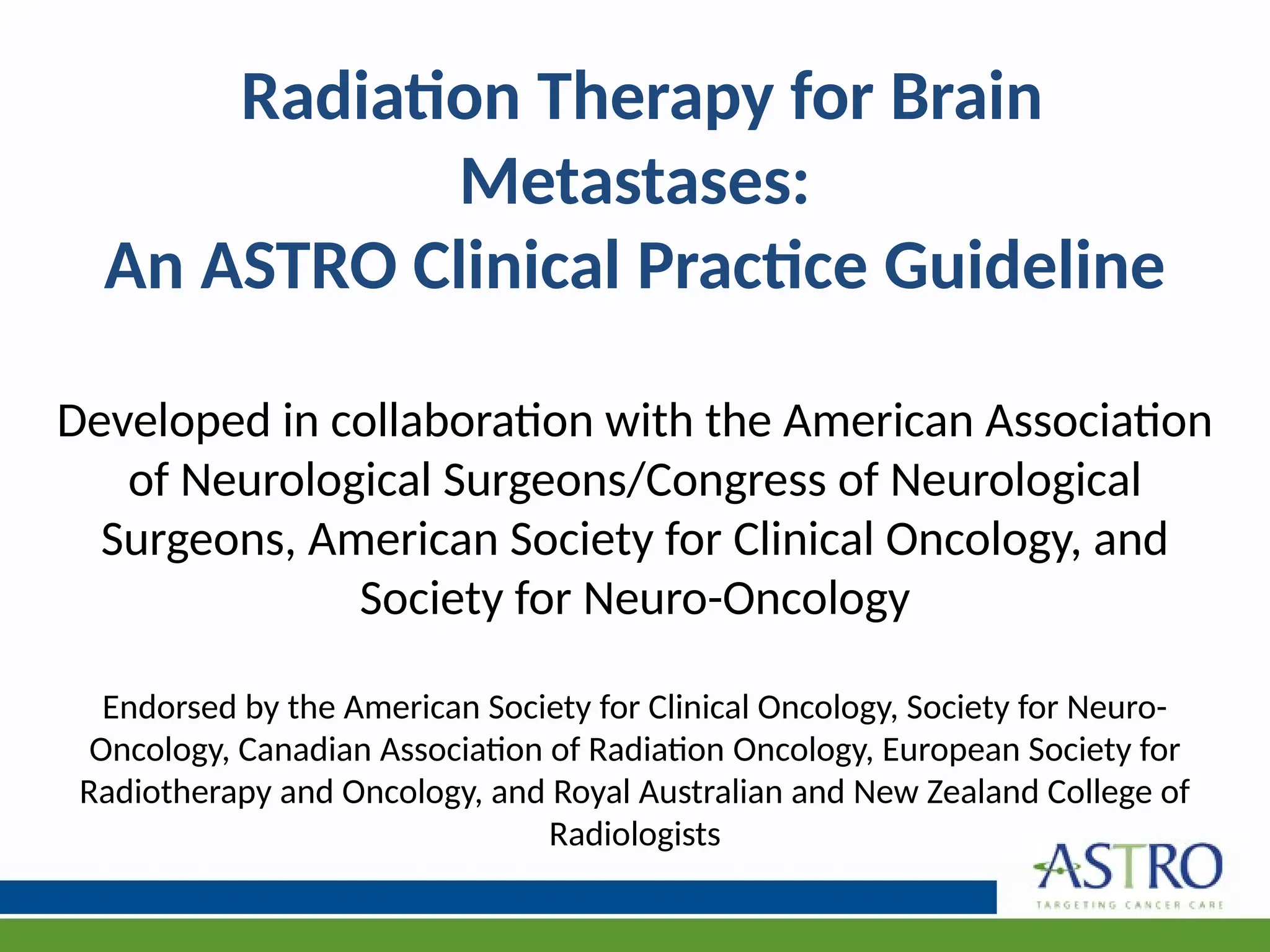 Radiation Therapy for Brain Metastases:
An ASTRO Clinical Practice Guideline

Developed in collaboration with the American Association of Neurological Surgeons/Congress of Neurological Surgeons, American Society for Clinical Oncology, and Society for Neuro-Oncology

Endorsed by the American Society for Clinical Oncology, Society for Neuro-Oncology, Canadian Association of Radiation Oncology, European Society for Radiotherapy and Oncology, and Royal Australian and New Zealand College of Radiologists

ASTRO
TARGETING CANCER CARE